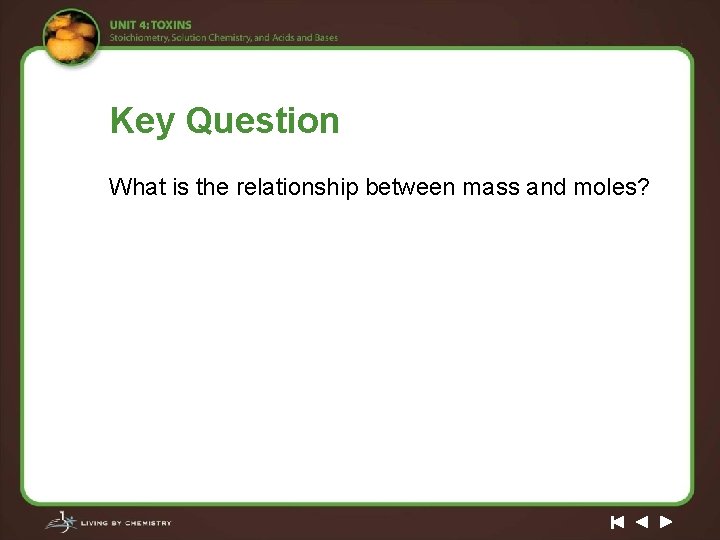 UNIT 4: TOXINS
Stoichiometry, Solution Chemistry, and Acids and Bases

Key Question

What is the relationship between mass and moles?

LIVING BY CHEMISTRY